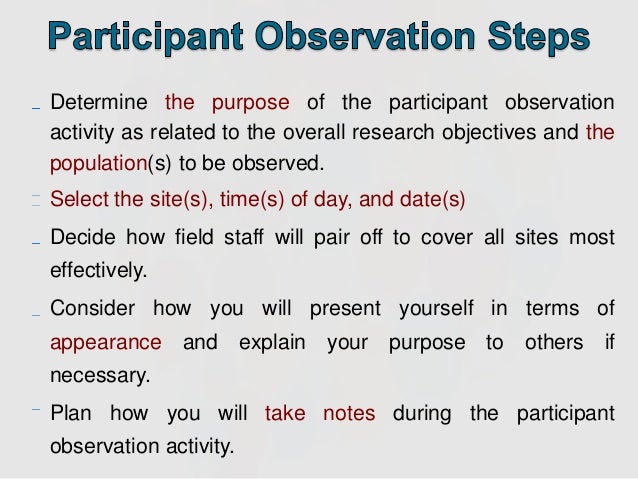 Participant Observation Steps

- Determine the purpose of the participant observation activity as related to the overall research objectives and the population(s) to be observed.

- Select the site(s), time(s) of day, and date(s)

- Decide how field staff will pair off to cover all sites most effectively.

- Consider how you will present yourself in terms of appearance and explain your purpose to others if necessary.

- Plan how you will take notes during the participant observation activity.